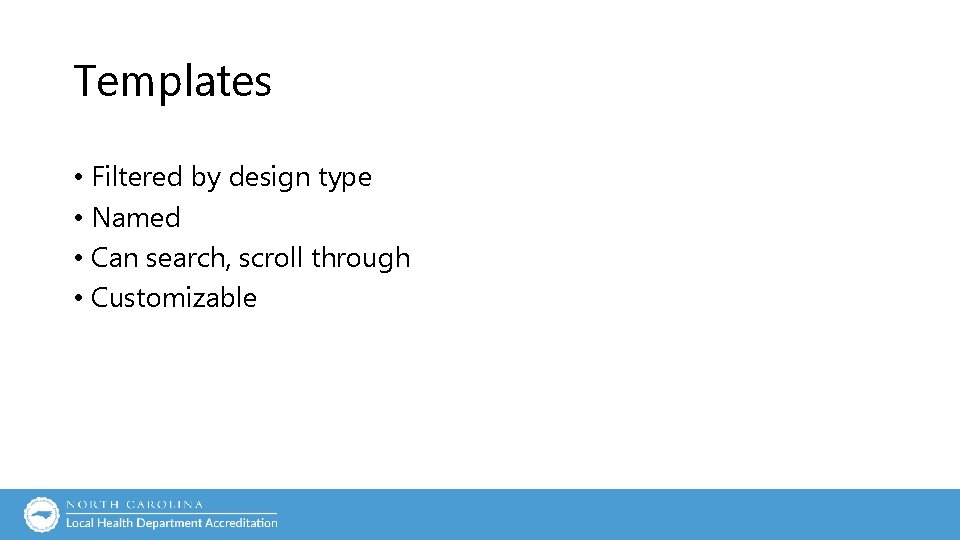 Templates

• Filtered by design type
• Named
• Can search, scroll through
• Customizable

NORTH CAROLINA
Local Health Department Accreditation